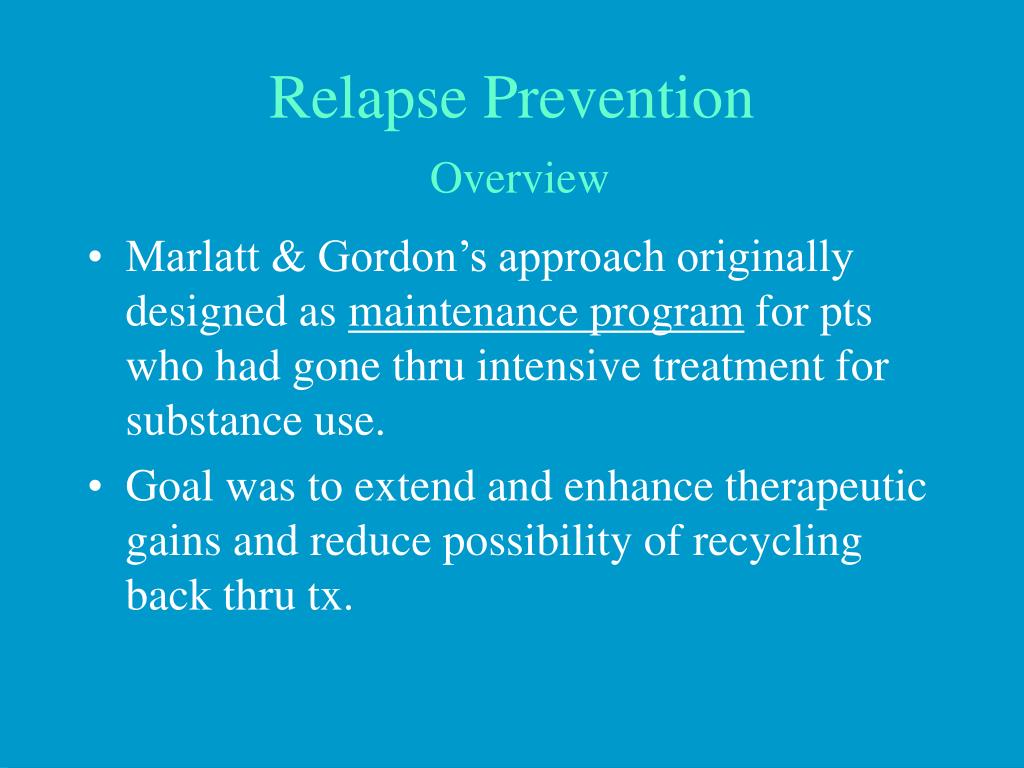 Relapse Prevention
Overview

• Marlatt & Gordon’s approach originally designed as maintenance program for pts who had gone thru intensive treatment for substance use.
• Goal was to extend and enhance therapeutic gains and reduce possibility of recycling back thru tx.